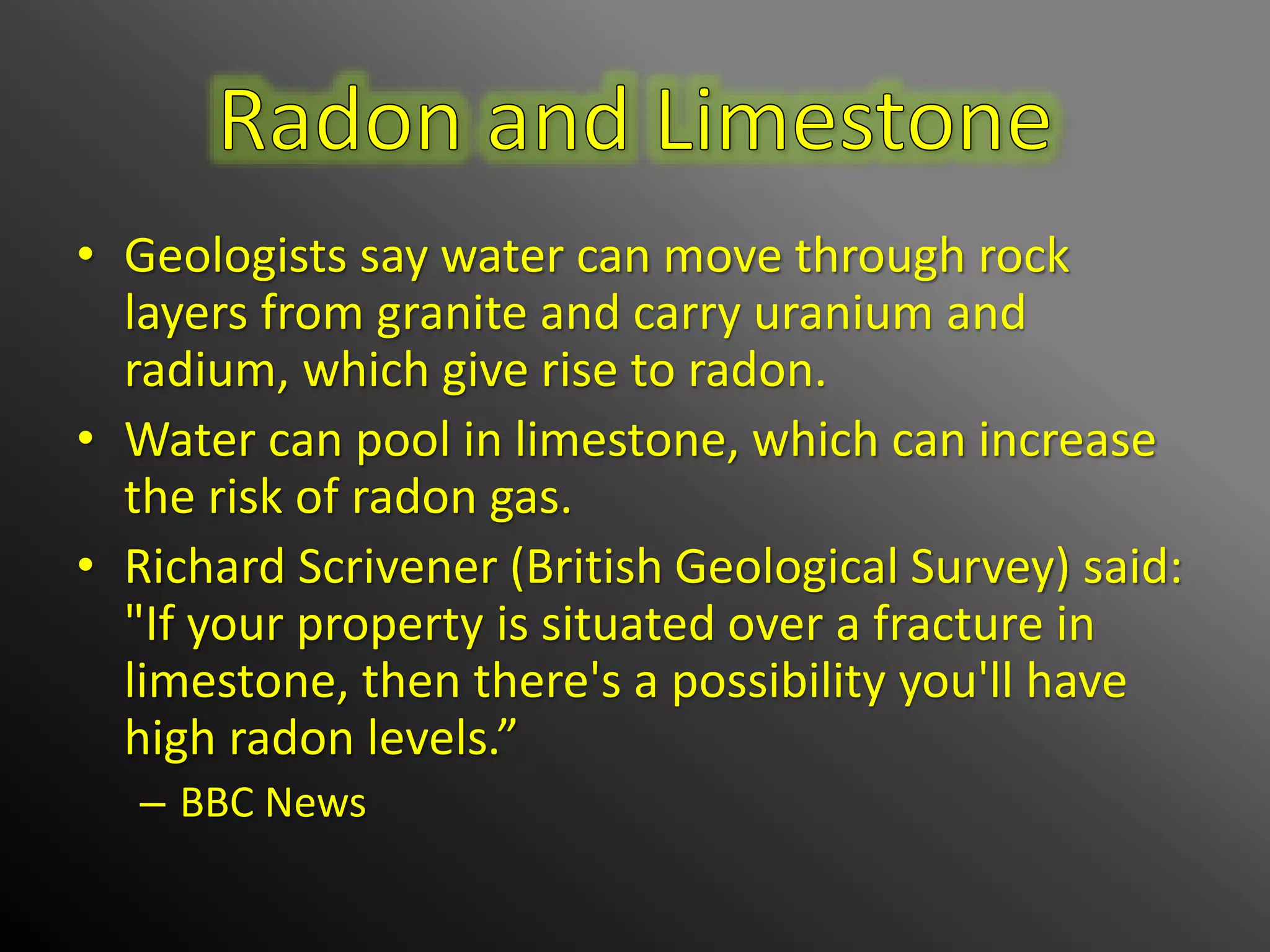 Radon and Limestone

• Geologists say water can move through rock layers from granite and carry uranium and radium, which give rise to radon.

• Water can pool in limestone, which can increase the risk of radon gas.

• Richard Scrivener (British Geological Survey) said: "If your property is situated over a fracture in limestone, then there's a possibility you'll have high radon levels.”

– BBC News